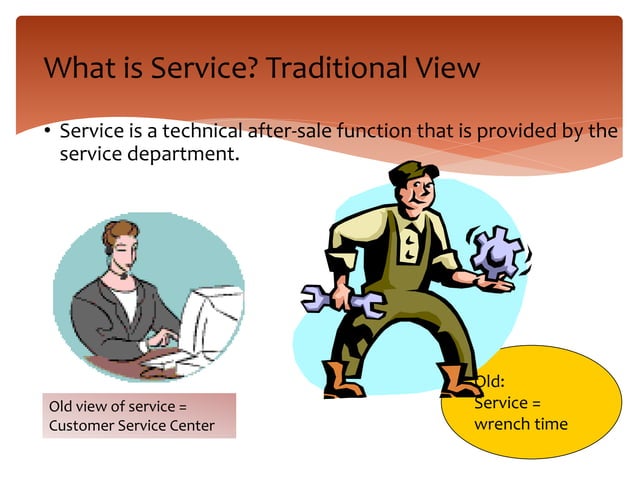 What is Service? Traditional View

• Service is a technical after-sale function that is provided by the service department.

Old view of service = Customer Service Center

Old: Service = wrench time